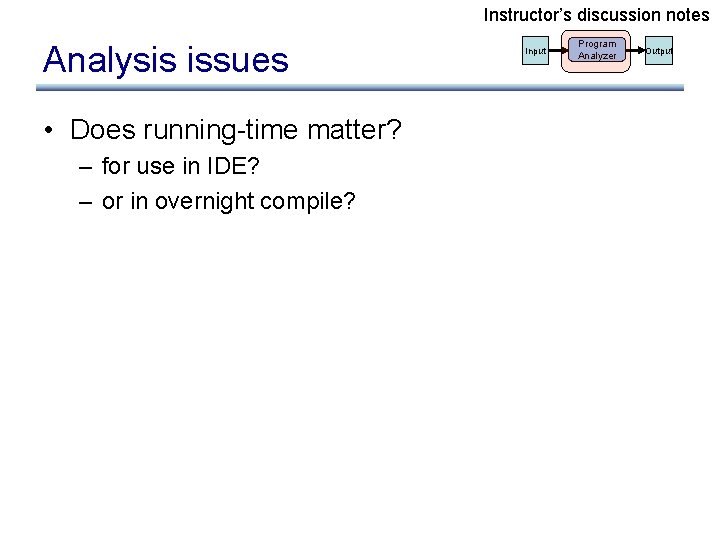 Instructor's discussion notes

Analysis issues

Input

Program Analyzer

Output

• Does running-time matter?
  – for use in IDE?
  – or in overnight compile?